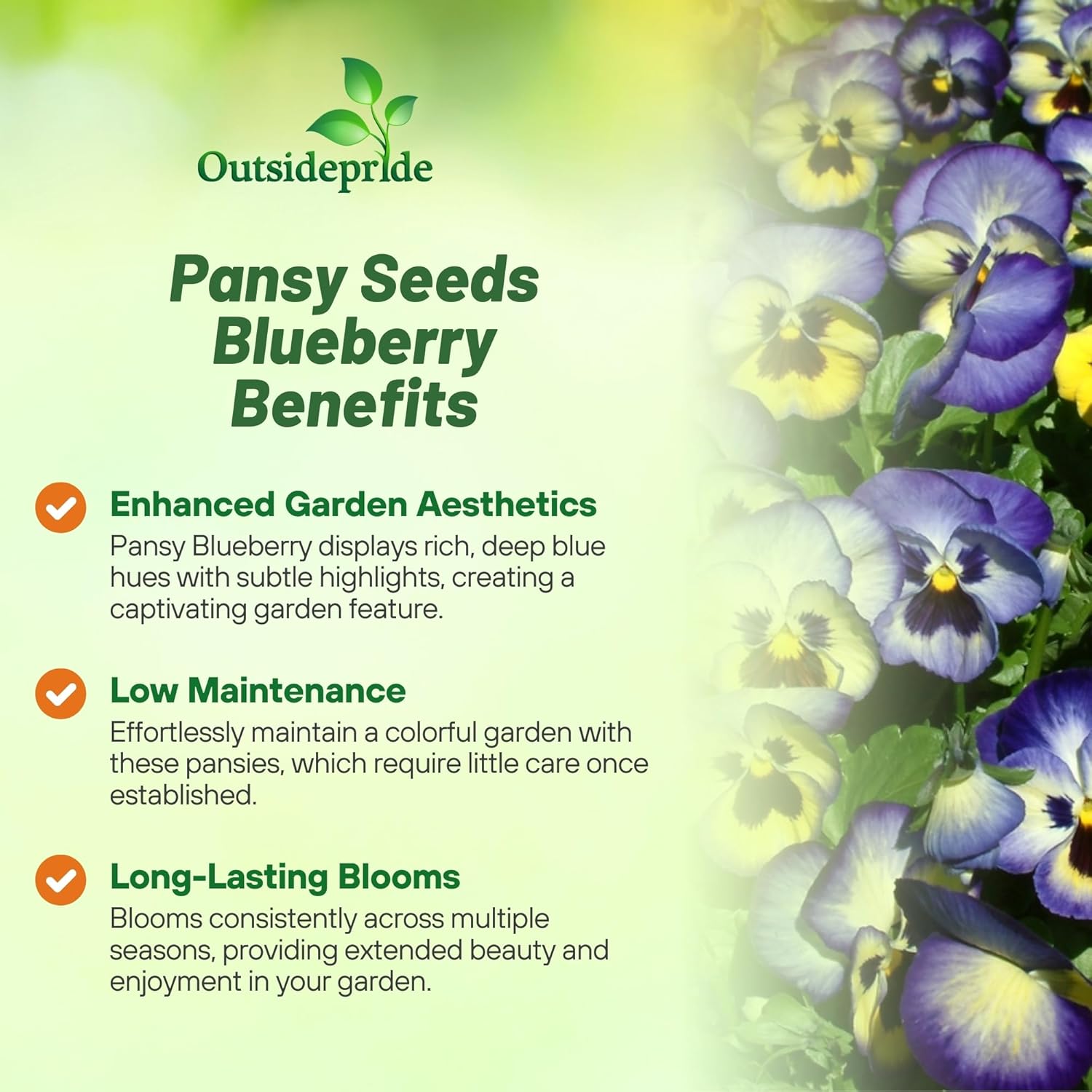 Outsidepride

Pansy Seeds Blueberry Benefits

Enhanced Garden Aesthetics
Pansy Blueberry displays rich, deep blue hues with subtle highlights, creating a captivating garden feature.

Low Maintenance
Effortlessly maintain a colorful garden with these pansies, which require little care once established.

Long-Lasting Blooms
Blooms consistently across multiple seasons, providing extended beauty and enjoyment in your garden.